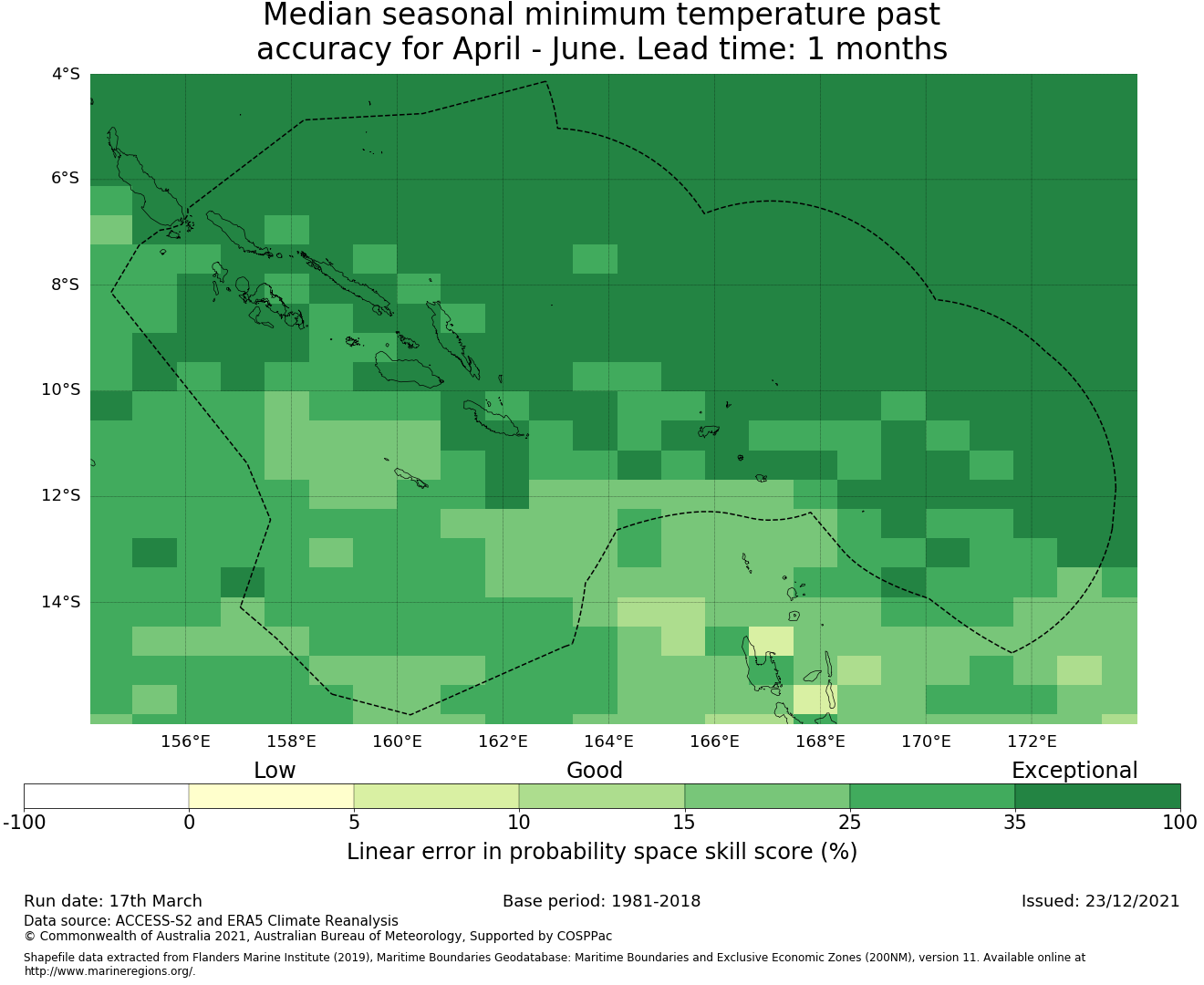 Median seasonal minimum temperature past accuracy for April - June. Lead time: 1 months

4°S
6°S
8°S
10°S
12°S
14°S

156°E 158°E 160°E 162°E 164°E 166°E 168°E 170°E 172°E

Low
Good
Exceptional

-100 0 5 10 15 25 35 100

Linear error in probability space skill score (%)

Run date: 17th March
Base period: 1981-2018
Issued: 23/12/2021

Data source: ACCESS-S2 and ERA5 Climate Reanalysis
© Commonwealth of Australia 2021, Australian Bureau of Meteorology, Supported by COSPPac

Shapefile data extracted from Flanders Marine Institute (2019), Maritime Boundaries Geodatabase: Maritime Boundaries and Exclusive Economic Zones (200NM), version 11. Available online at http://www.marineregions.org/.